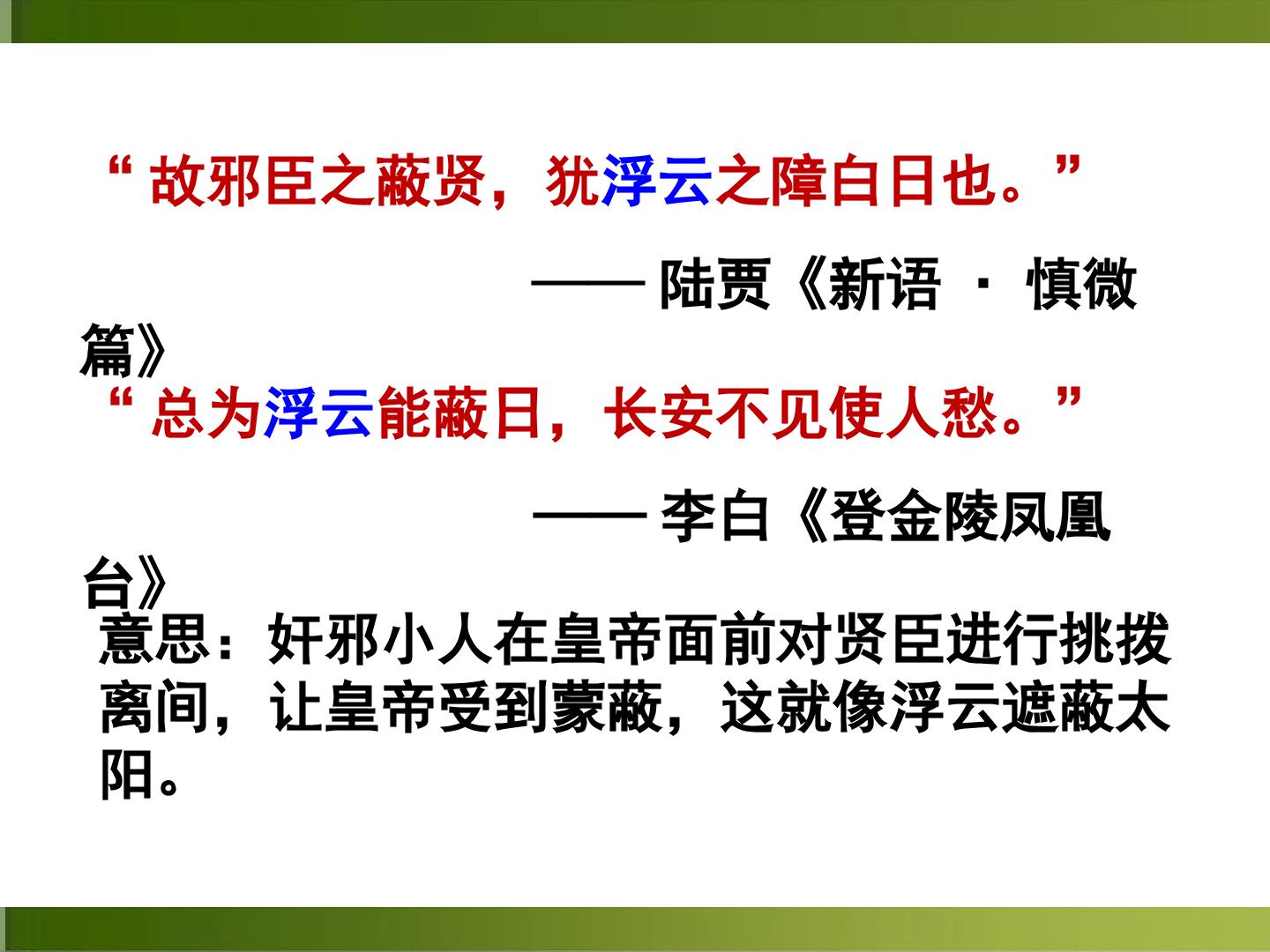 “ 故邪臣之蔽贤，犹浮云之障白日也。”

—— 陆贾《新语 · 慎微篇》

“ 总为浮云能蔽日，长安不见使人愁。”

—— 李白《登金陵凤凰台》

意思：奸邪小人在皇帝面前对贤臣进行挑拨离间，让皇帝受到蒙蔽，这就像浮云遮蔽太阳。